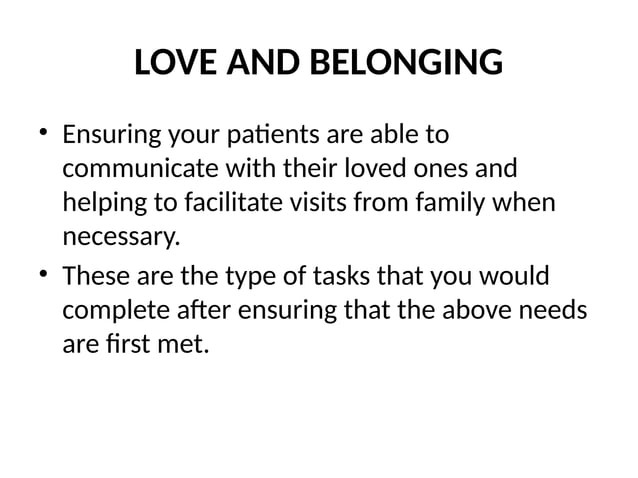 LOVE AND BELONGING

• Ensuring your patients are able to communicate with their loved ones and helping to facilitate visits from family when necessary.

• These are the type of tasks that you would complete after ensuring that the above needs are first met.